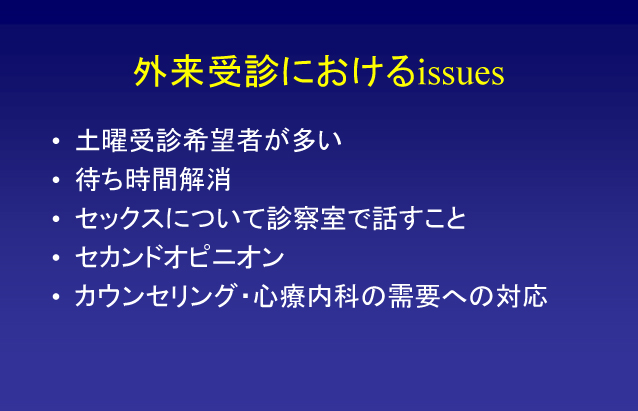 外来受診におけるissues

• 土曜受診希望者が多い
• 待ち時間解消
• セックスについて診察室で話すこと
• セカンドオピニオン
• カウンセリング・心療内科の需要への対応